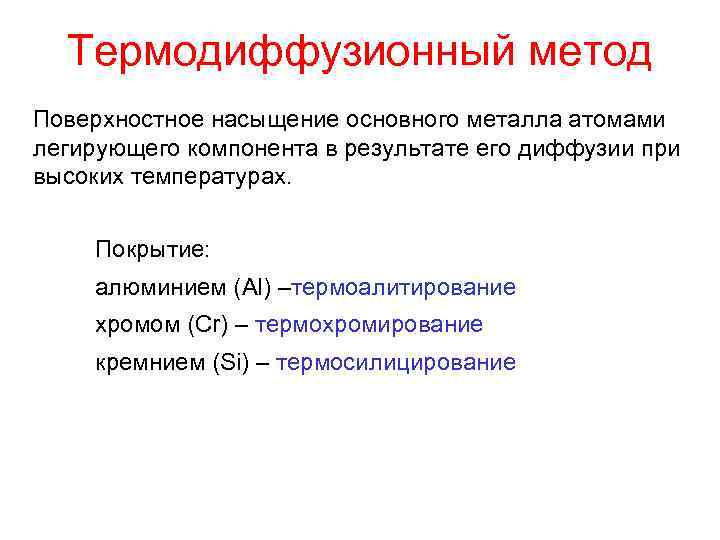 Термодиффузионный метод

Поверхностное насыщение основного металла атомами легирующего компонента в результате его диффузии при высоких температурах.

Покрытие:

алюминием (Al) –термоалитирование

хромом (Cr) – термохромирование

кремнием (Si) – термосилицирование